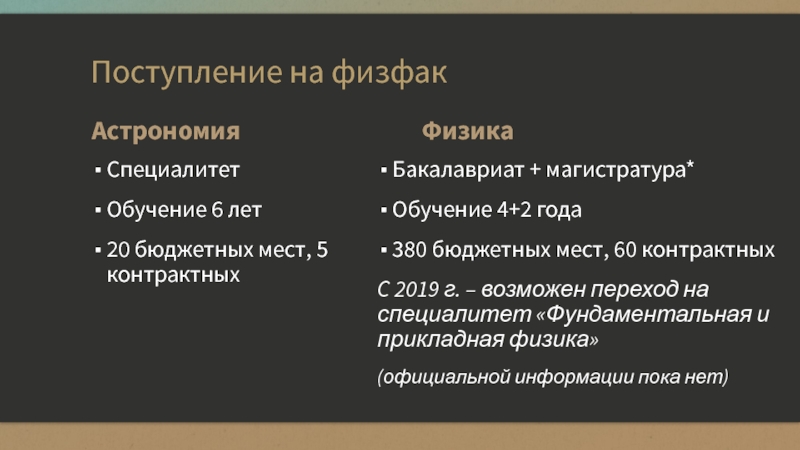 Поступление на физфак

Астрономия

▪ Специалитет

▪ Обучение 6 лет

▪ 20 бюджетных мест, 5 контрактных

Физика

▪ Бакалавриат + магистратура*

▪ Обучение 4+2 года

▪ 380 бюджетных мест, 60 контрактных

С 2019 г. – возможен переход на специалитет «Фундаментальная и прикладная физика»

(официальной информации пока нет)